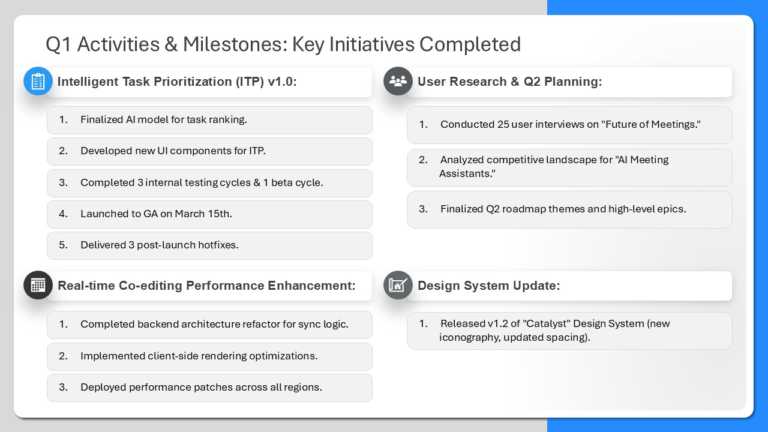 Q1 Activities & Milestones: Key Initiatives Completed

Intelligent Task Prioritization (ITP) v1.0:

1. Finalized AI model for task ranking.
2. Developed new UI components for ITP.
3. Completed 3 internal testing cycles & 1 beta cycle.
4. Launched to GA on March 15th.
5. Delivered 3 post-launch hotfixes.

Real-time Co-editing Performance Enhancement:

1. Completed backend architecture refactor for sync logic.
2. Implemented client-side rendering optimizations.
3. Deployed performance patches across all regions.

User Research & Q2 Planning:

1. Conducted 25 user interviews on "Future of Meetings."
2. Analyzed competitive landscape for "AI Meeting Assistants."
3. Finalized Q2 roadmap themes and high-level epics.

Design System Update:

1. Released v1.2 of "Catalyst" Design System (new iconography, updated spacing).